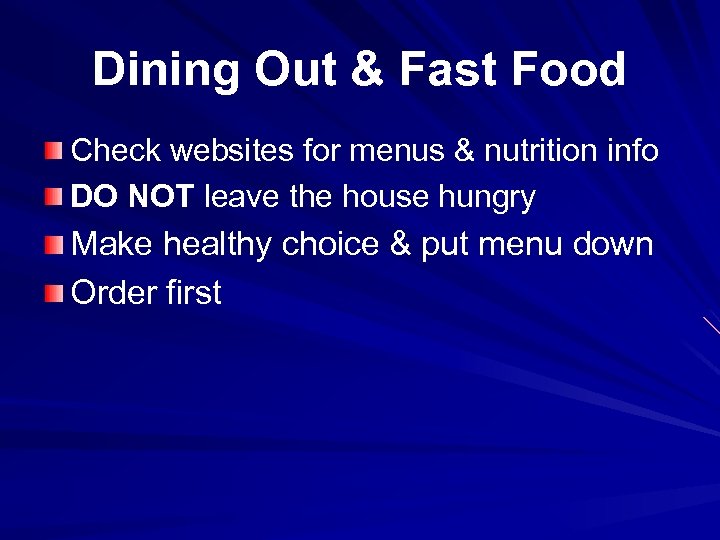 Dining Out & Fast Food

- Check websites for menus & nutrition info
- DO NOT leave the house hungry
- Make healthy choice & put menu down
- Order first